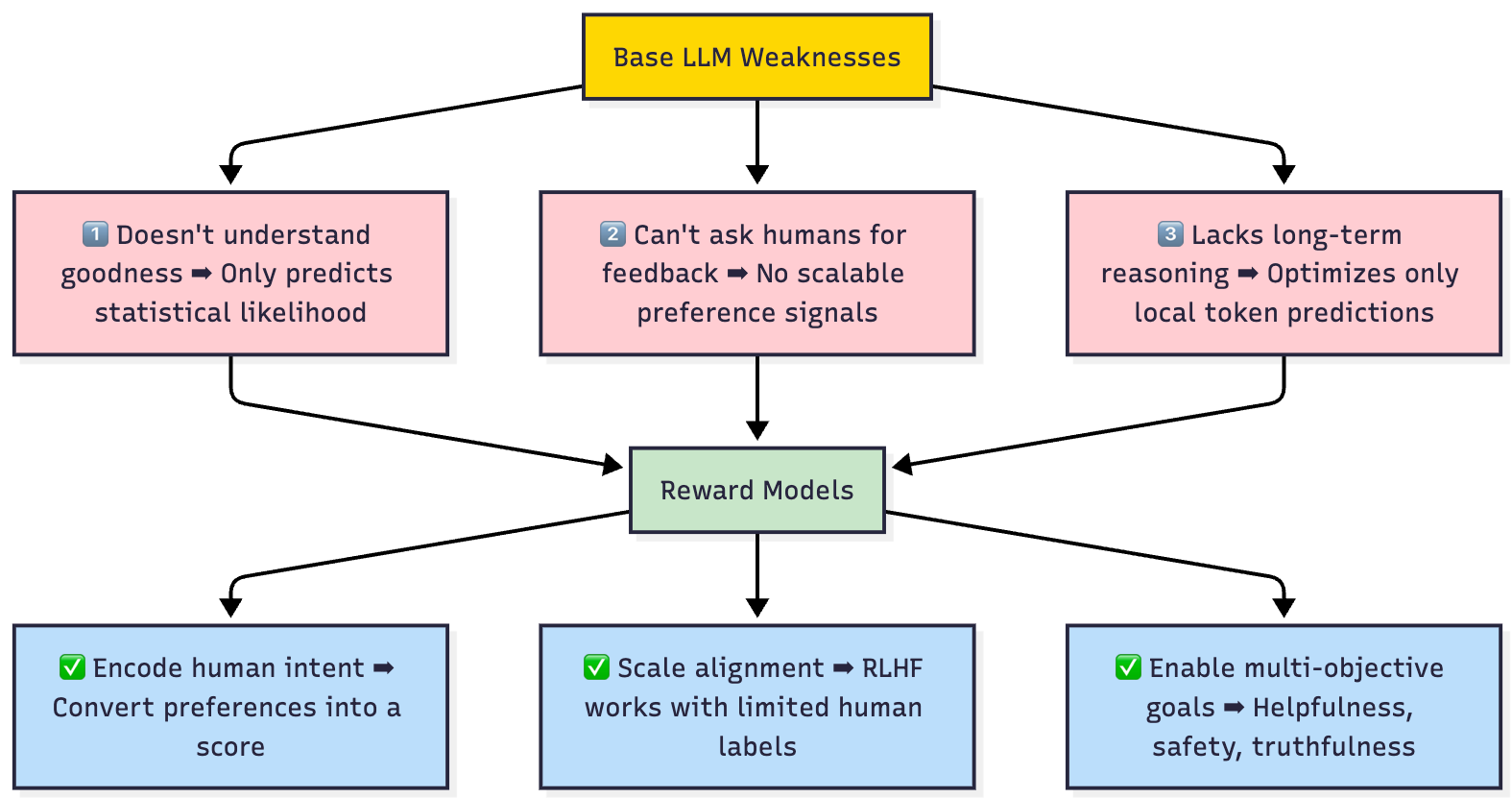 Base LLM Weaknesses

1️⃣ Doesn't understand goodness ➡ Only predicts statistical likelihood

2️⃣ Can't ask humans for feedback ➡ No scalable preference signals

3️⃣ Lacks long-term reasoning ➡ Optimizes only local token predictions

Reward Models

✅ Encode human intent ➡ Convert preferences into a score

✅ Scale alignment ➡ RLHF works with limited human labels

✅ Enable multi-objective goals ➡ Helpfulness, safety, truthfulness